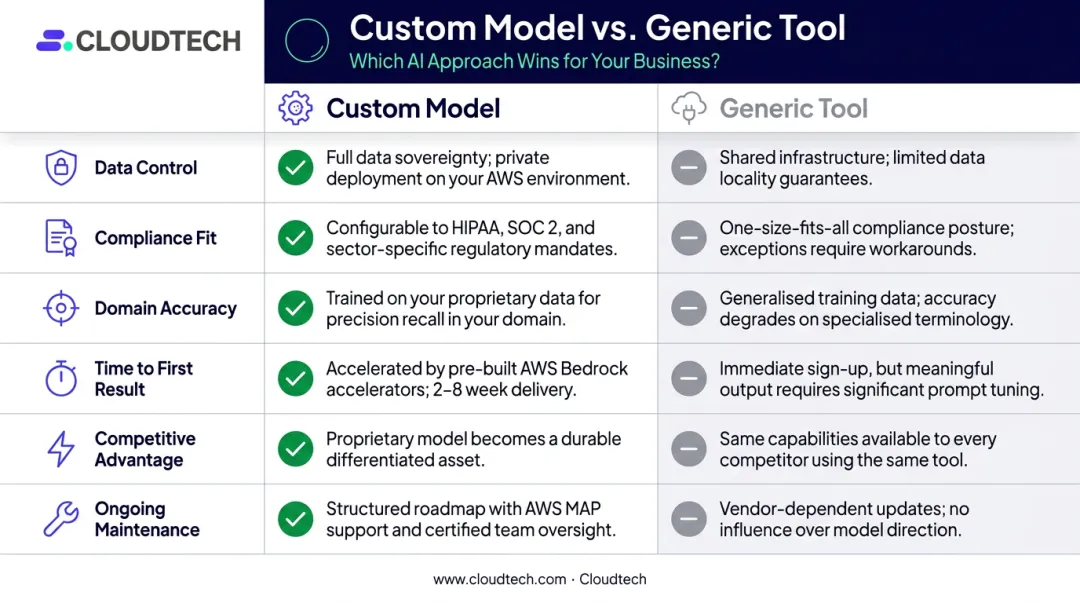 CLOUDTECH

Custom Model vs. Generic Tool

Which AI Approach Wins for Your Business?

| | Custom Model | Generic Tool |
|---|---|---|
| Data Control | Full data sovereignty; private deployment on your AWS environment. | Shared infrastructure; limited data locality guarantees. |
| Compliance Fit | Configurable to HIPAA, SOC 2, and sector-specific regulatory mandates. | One-size-fits-all compliance posture; exceptions require workarounds. |
| Domain Accuracy | Trained on your proprietary data for precision recall in your domain. | Generalised training data; accuracy degrades on specialised terminology. |
| Time to First Result | Accelerated by pre-built AWS Bedrock accelerators; 2–8 week delivery. | Immediate sign-up, but meaningful output requires significant prompt tuning. |
| Competitive Advantage | Proprietary model becomes a durable differentiated asset. | Same capabilities available to every competitor using the same tool. |
| Ongoing Maintenance | Structured roadmap with AWS MAP support and certified team oversight. | Vendor-dependent updates; no influence over model direction. |

www.cloudtech.com · Cloudtech